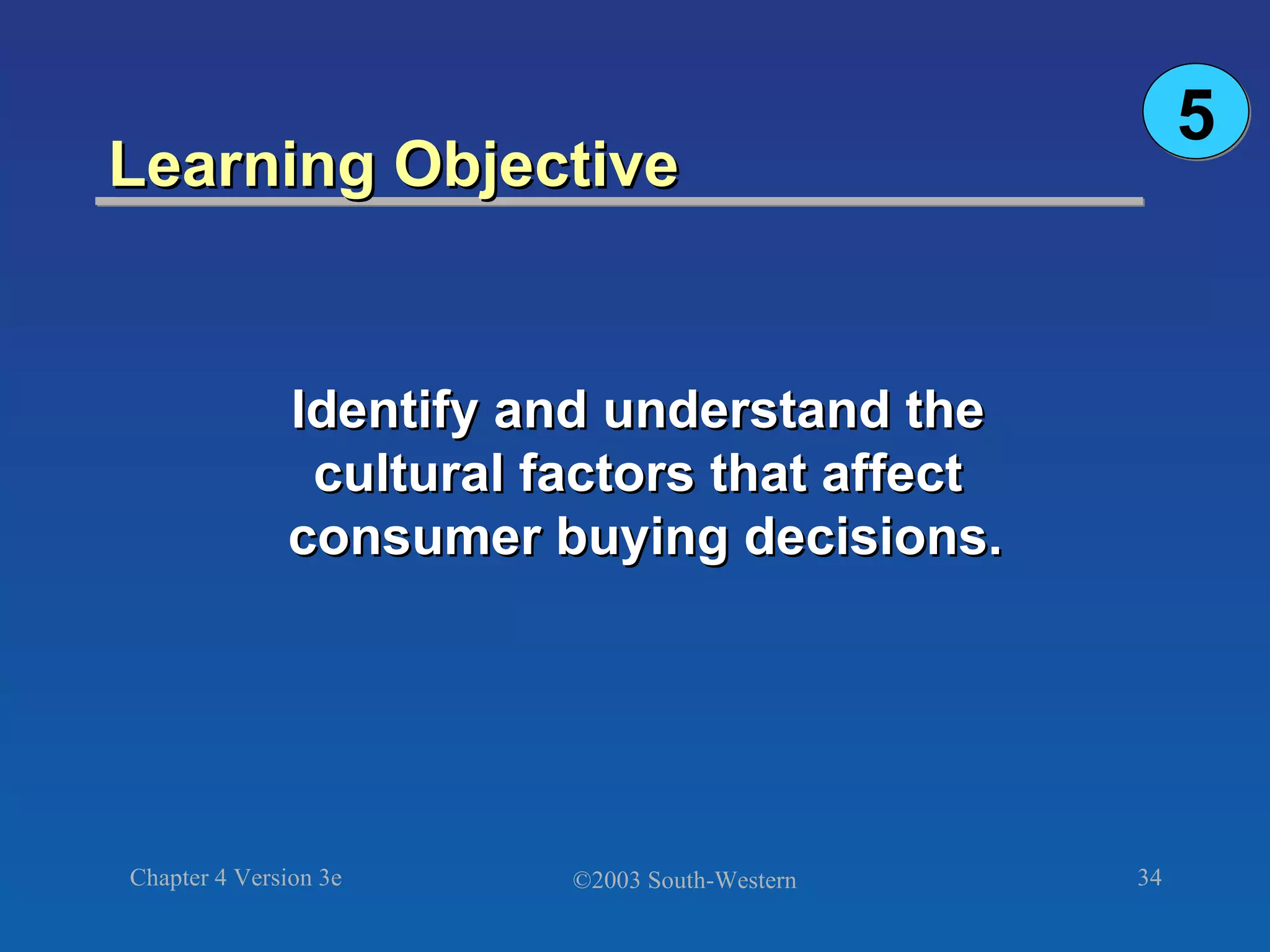 5

Learning Objective

Identify and understand the cultural factors that affect consumer buying decisions.

Chapter 4 Version 3e

©2003 South-Western

34